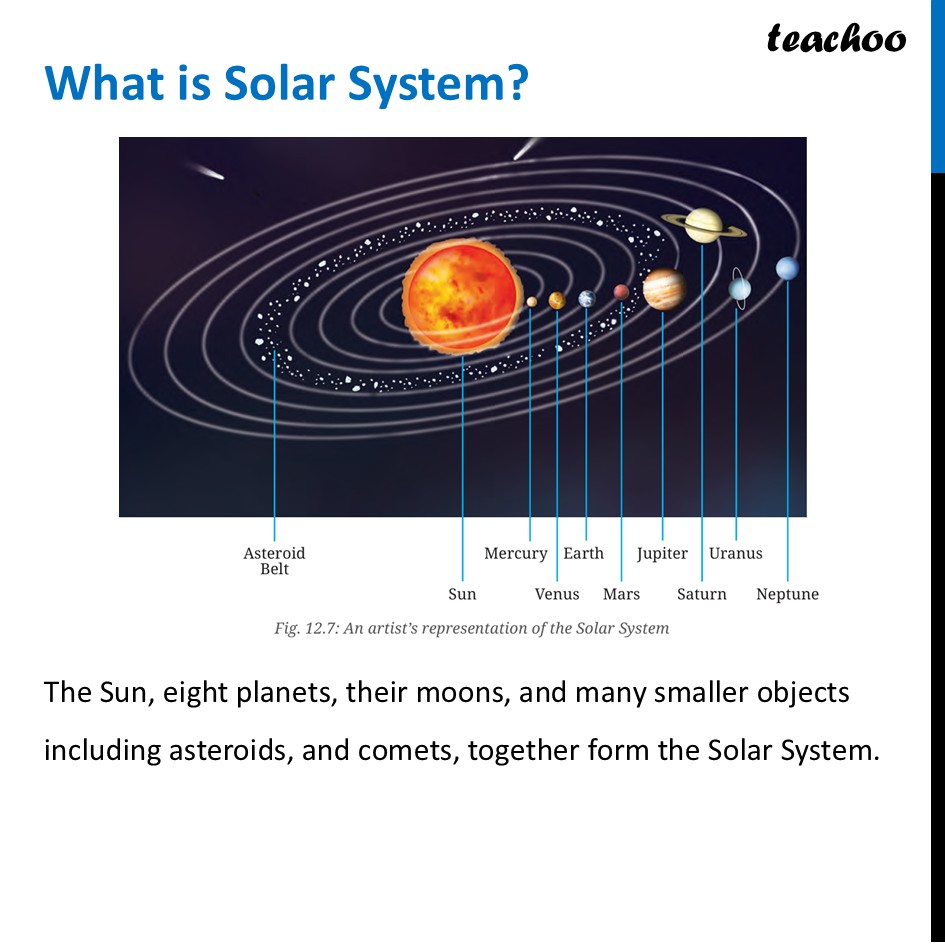 teachoo

What is Solar System?

Asteroid Belt

Sun

Mercury

Venus

Earth

Mars

Jupiter

Saturn

Uranus

Neptune

Fig. 12.7: An artist's representation of the Solar System

The Sun, eight planets, their moons, and many smaller objects including asteroids, and comets, together form the Solar System.